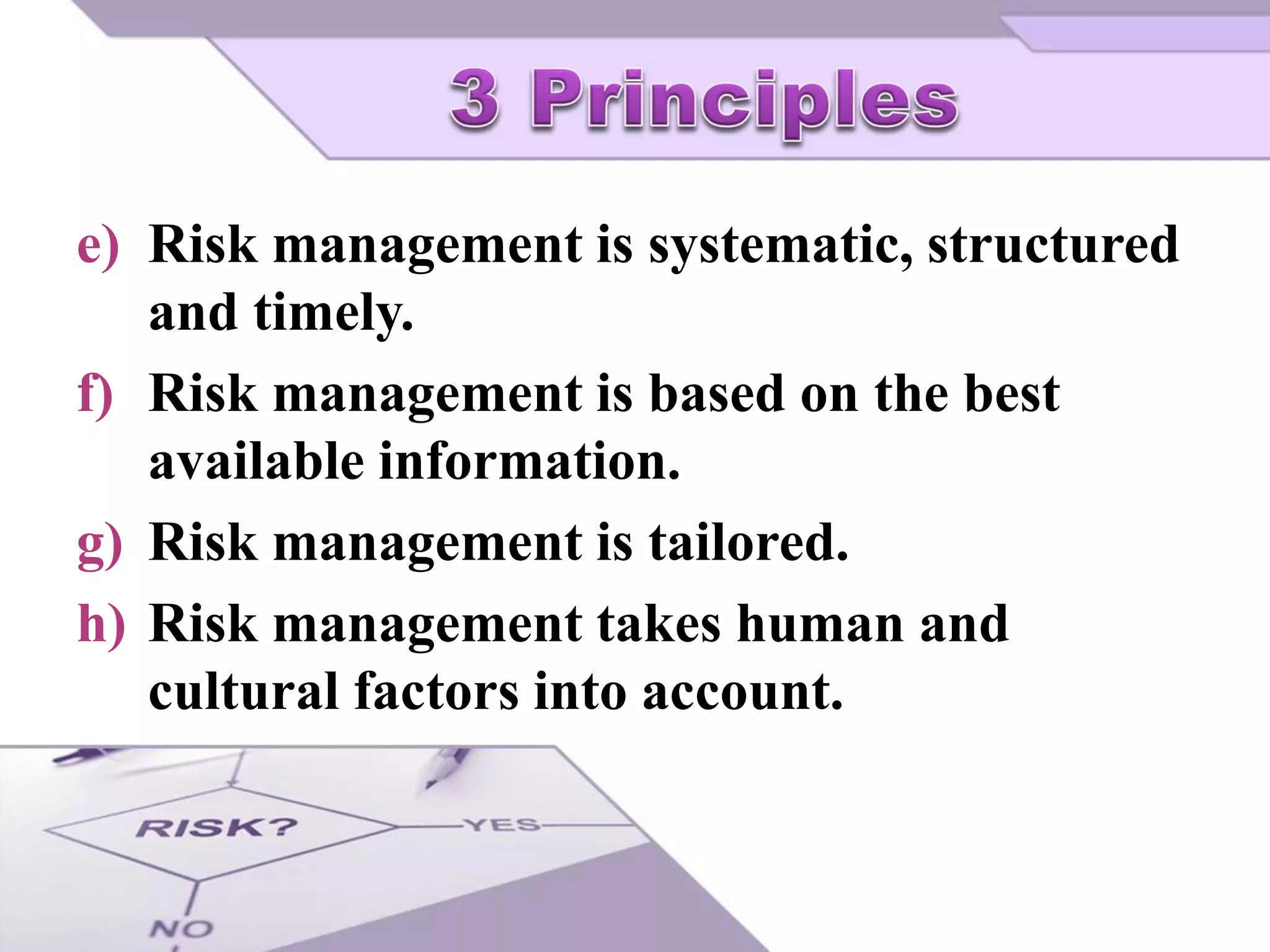 3 Principles

e) Risk management is systematic, structured and timely.

f) Risk management is based on the best available information.

g) Risk management is tailored.

h) Risk management takes human and cultural factors into account.

RISK?

YES

NO